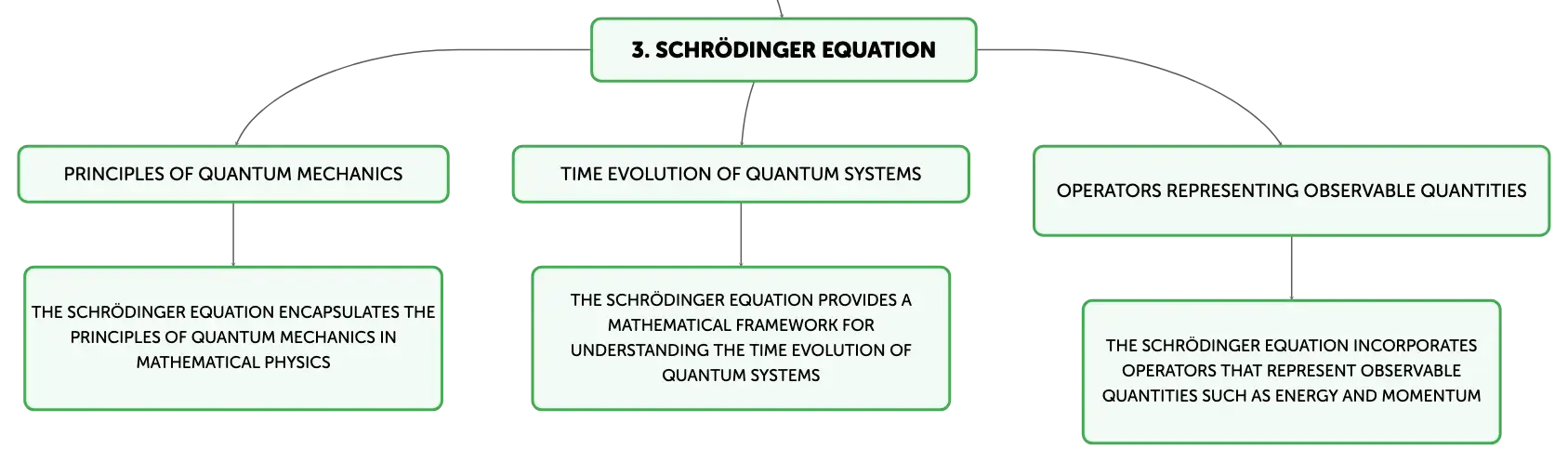 3. SCHRÖDINGER EQUATION

PRINCIPLES OF QUANTUM MECHANICS

THE SCHRÖDINGER EQUATION ENCAPSULATES THE PRINCIPLES OF QUANTUM MECHANICS IN MATHEMATICAL PHYSICS

TIME EVOLUTION OF QUANTUM SYSTEMS

THE SCHRÖDINGER EQUATION PROVIDES A MATHEMATICAL FRAMEWORK FOR UNDERSTANDING THE TIME EVOLUTION OF QUANTUM SYSTEMS

OPERATORS REPRESENTING OBSERVABLE QUANTITIES

THE SCHRÖDINGER EQUATION INCORPORATES OPERATORS THAT REPRESENT OBSERVABLE QUANTITIES SUCH AS ENERGY AND MOMENTUM